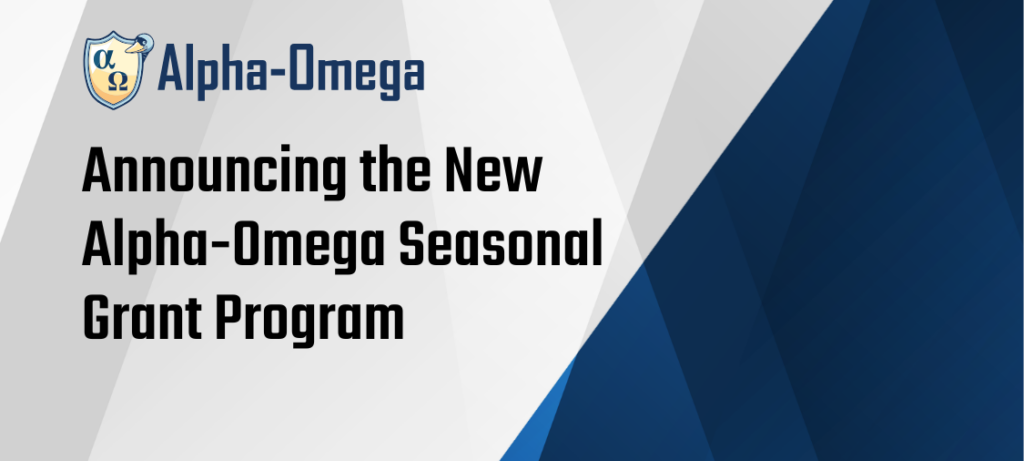 α
Ω
Alpha-Omega

Announcing the New Alpha-Omega Seasonal Grant Program